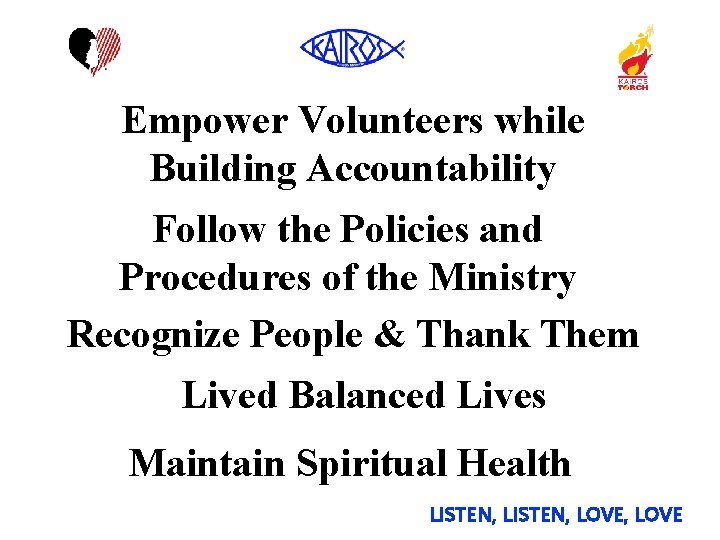 KAIROS

KAIROS TORCH

Empower Volunteers while Building Accountability

Follow the Policies and Procedures of the Ministry

Recognize People & Thank Them

Lived Balanced Lives

Maintain Spiritual Health

LISTEN, LISTEN, LOVE, LOVE